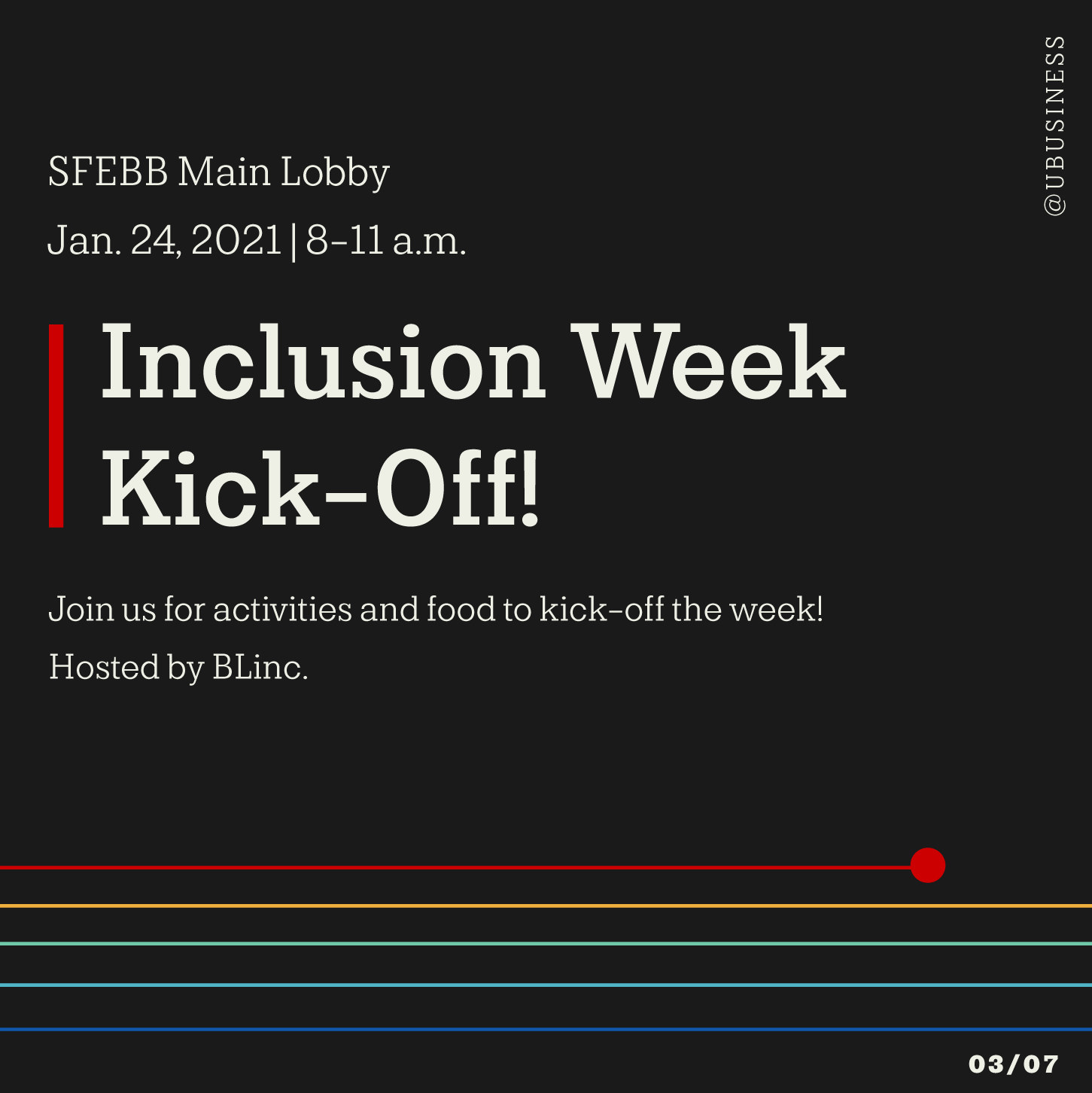 @UBUSINESS

SFEBB Main Lobby

Jan. 24, 2021 | 8-11 a.m.

Inclusion Week Kick-Off!

Join us for activities and food to kick-off the week!

Hosted by BLinc.

03/07